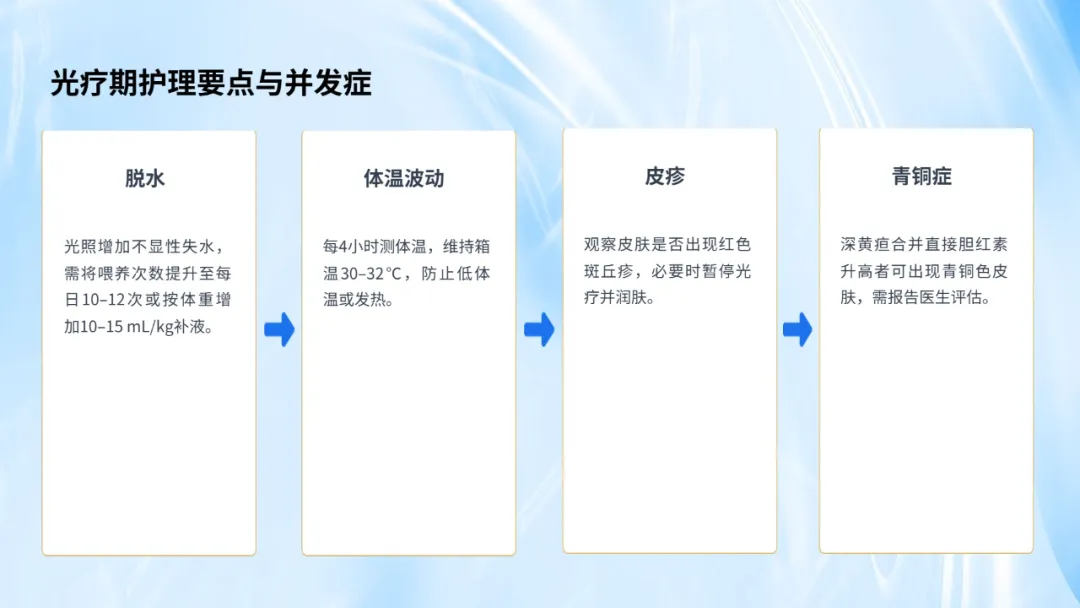 光疗期护理要点与并发症

脱水

光照增加不显性失水，需将喂养次数提升至每日10–12次或按体重增加10–15 mL/kg补液。

体温波动

每4小时测体温，维持箱温30–32℃，防止低体温或发热。

皮疹

观察皮肤是否出现红色斑丘疹，必要时暂停光疗并润肤。

青铜症

深黄疸合并直接胆红素升高者可出现青铜色皮肤，需报告医生评估。